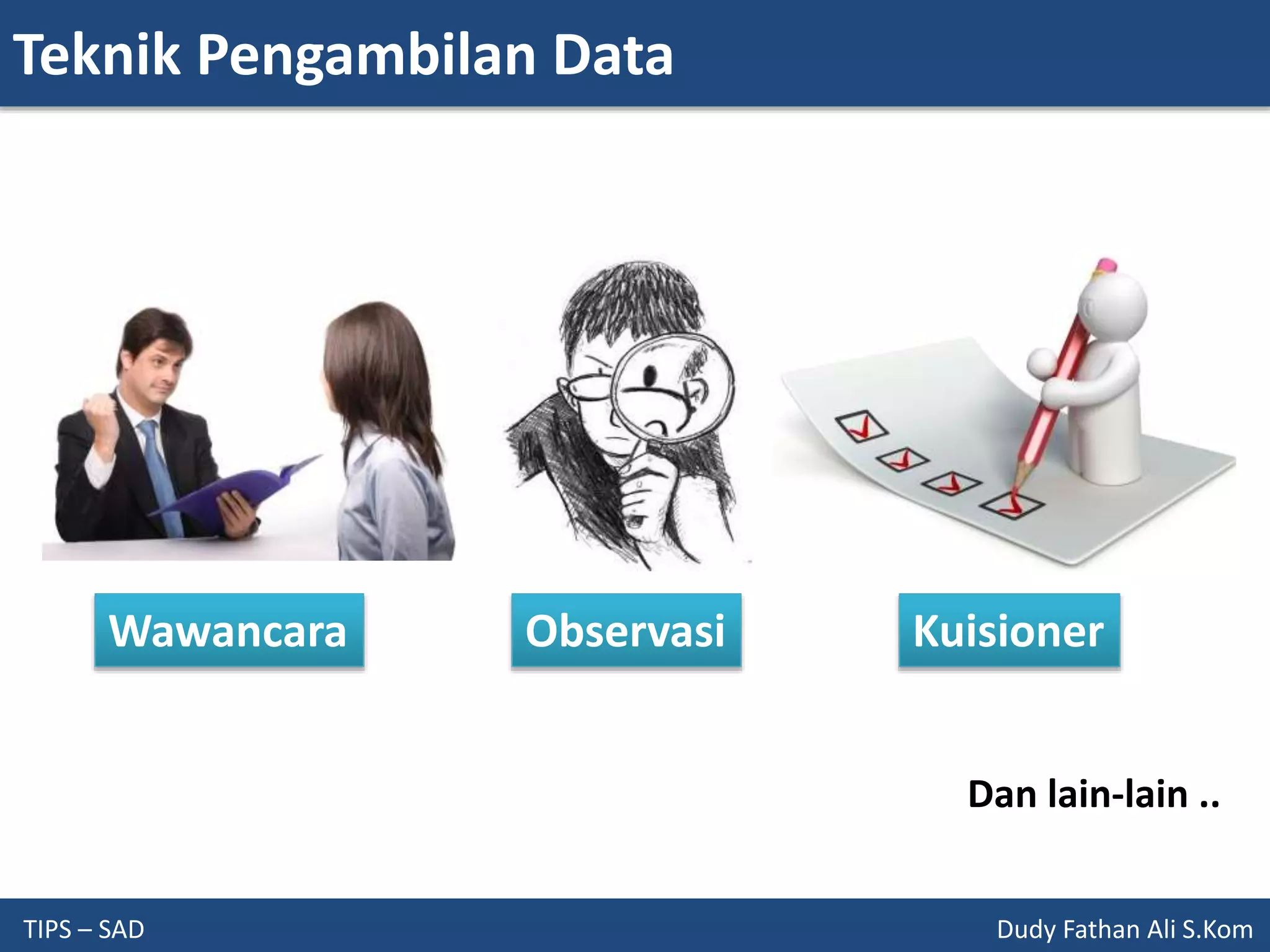 Teknik Pengambilan Data

Wawancara

Observasi

Kuisioner

Dan lain-lain ..

TIPS – SAD

Dudy Fathan Ali S.Kom